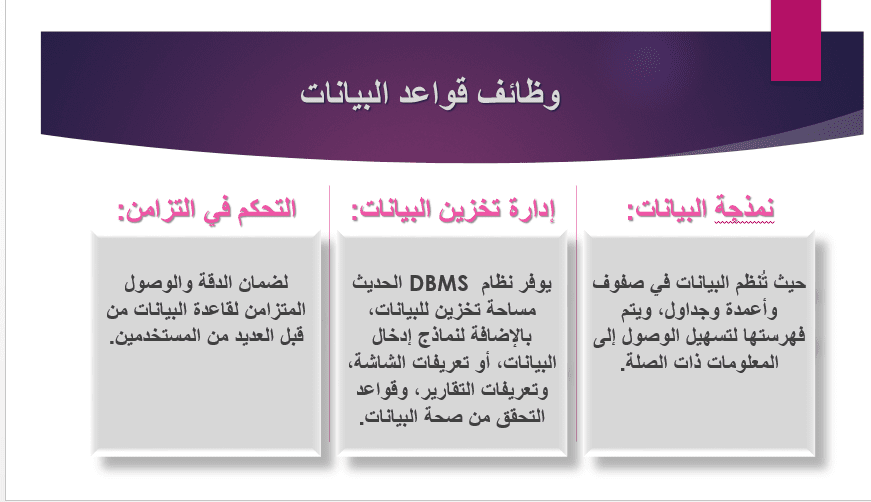 وظائف قواعد البيانات

نمذجة البيانات:

حيث تُنظم البيانات في صفوف وأعمدة وجداول، ويتم فهرستها لتسهيل الوصول إلى المعلومات ذات الصلة.

إدارة تخزين البيانات:

يوفر نظام DBMS الحديث مساحة تخزين للبيانات، بالإضافة لنماذج إدخال البيانات، أو تعريفات الشاشة، وتعريفات التقارير، وقواعد التحقق من صحة البيانات.

التحكم في التزامن:

لضمان الدقة والوصول المتزامن لقاعدة البيانات من قبل العديد من المستخدمين.